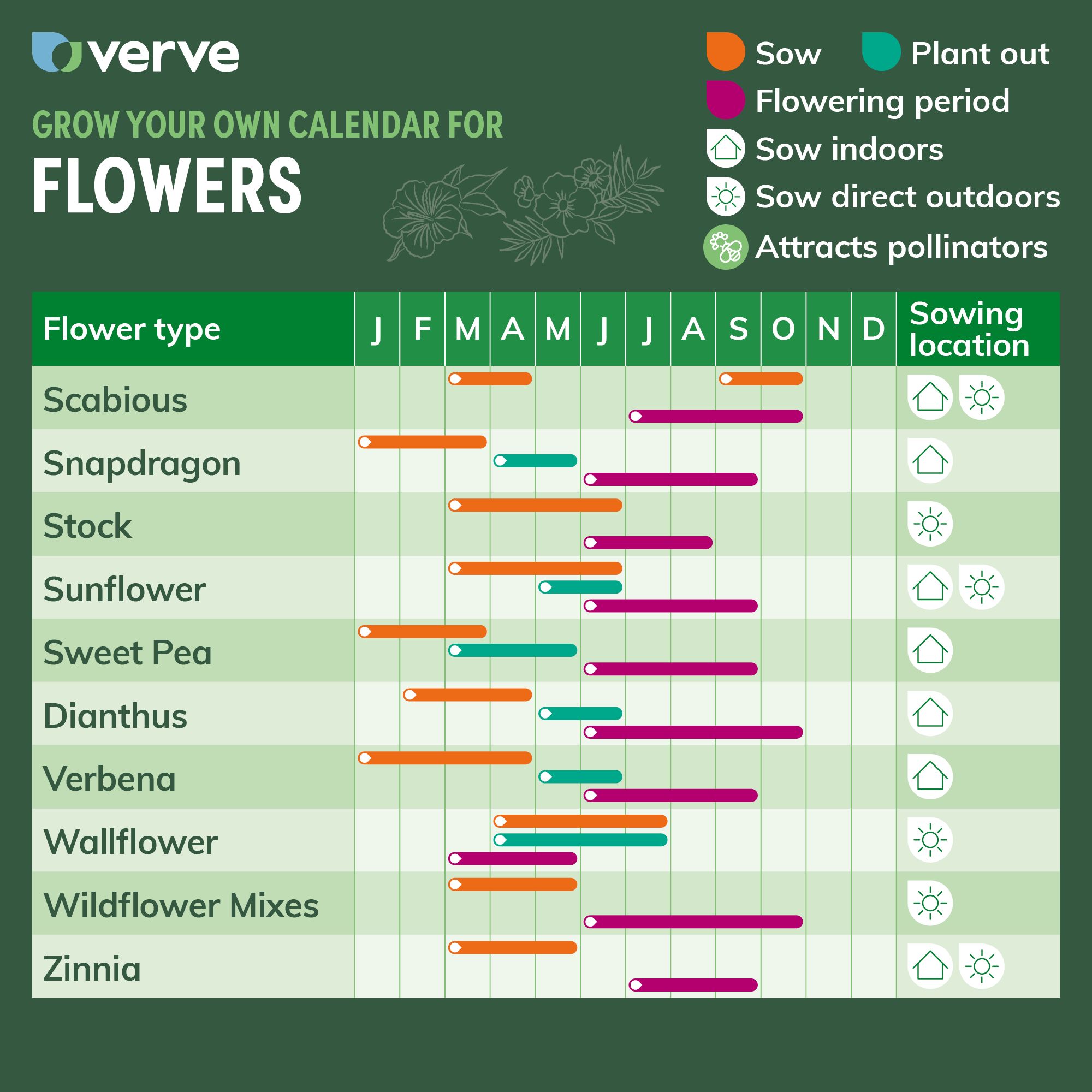 verve

GROW YOUR OWN CALENDAR FOR
FLOWERS

Sow
Plant out
Flowering period
Sow indoors
Sow direct outdoors
Attracts pollinators

| Flower type | J | F | M | A | M | J | J | A | S | O | N | D | Sowing location |
|---|---|---|---|---|---|---|---|---|---|---|---|---|---|
| Scabious | | | | | | | | | | | | | |
| Snapdragon | | | | | | | | | | | | | |
| Stock | | | | | | | | | | | | | |
| Sunflower | | | | | | | | | | | | | |
| Sweet Pea | | | | | | | | | | | | | |
| Dianthus | | | | | | | | | | | | | |
| Verbena | | | | | | | | | | | | | |
| Wallflower | | | | | | | | | | | | | |
| Wildflower Mixes | | | | | | | | | | | | | |
| Zinnia | | | | | | | | | | | | | |